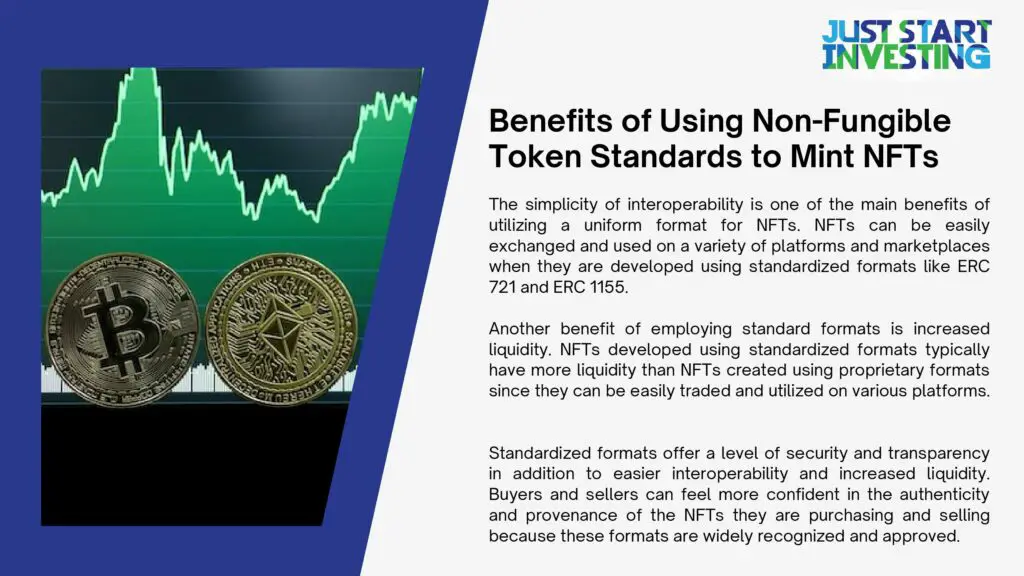 JUST START INVESTING

Benefits of Using Non-Fungible Token Standards to Mint NFTs

The simplicity of interoperability is one of the main benefits of utilizing a uniform format for NFTs. NFTs can be easily exchanged and used on a variety of platforms and marketplaces when they are developed using standardized formats like ERC 721 and ERC 1155.

Another benefit of employing standard formats is increased liquidity. NFTs developed using standardized formats typically have more liquidity than NFTs created using proprietary formats since they can be easily traded and utilized on various platforms.

Standardized formats offer a level of security and transparency in addition to easier interoperability and increased liquidity. Buyers and sellers can feel more confident in the authenticity and provenance of the NFTs they are purchasing and selling because these formats are widely recognized and approved.